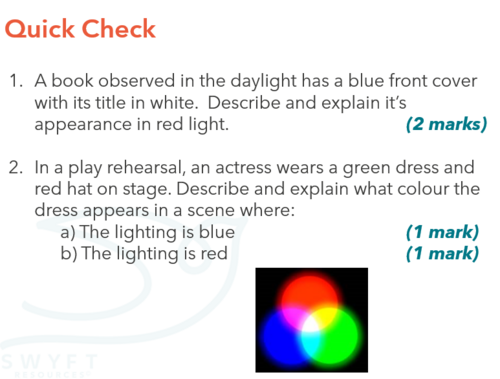 Quick Check

1. A book observed in the daylight has a blue front cover with its title in white. Describe and explain it's appearance in red light. (2 marks)

2. In a play rehearsal, an actress wears a green dress and red hat on stage. Describe and explain what colour the dress appears in a scene where:
a) The lighting is blue (1 mark)
b) The lighting is red (1 mark)

SWYFT
RESOURCES